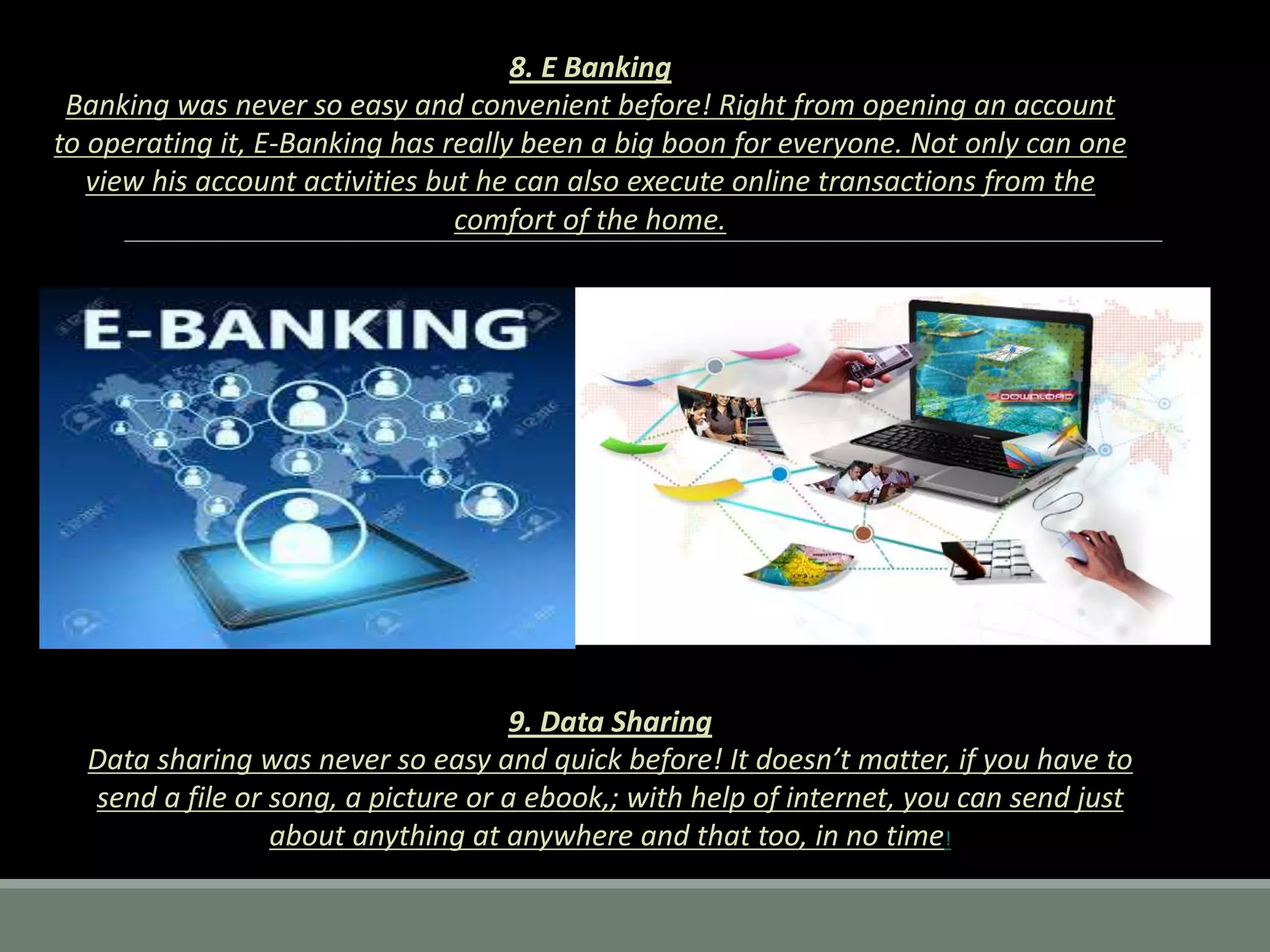 8. E Banking

Banking was never so easy and convenient before! Right from opening an account to operating it, E-Banking has really been a big boon for everyone. Not only can one view his account activities but he can also execute online transactions from the comfort of the home.

E-BANKING

DOWNLOAD

9. Data Sharing

Data sharing was never so easy and quick before! It doesn't matter, if you have to send a file or song, a picture or a ebook,; with help of internet, you can send just about anything at anywhere and that too, in no time!